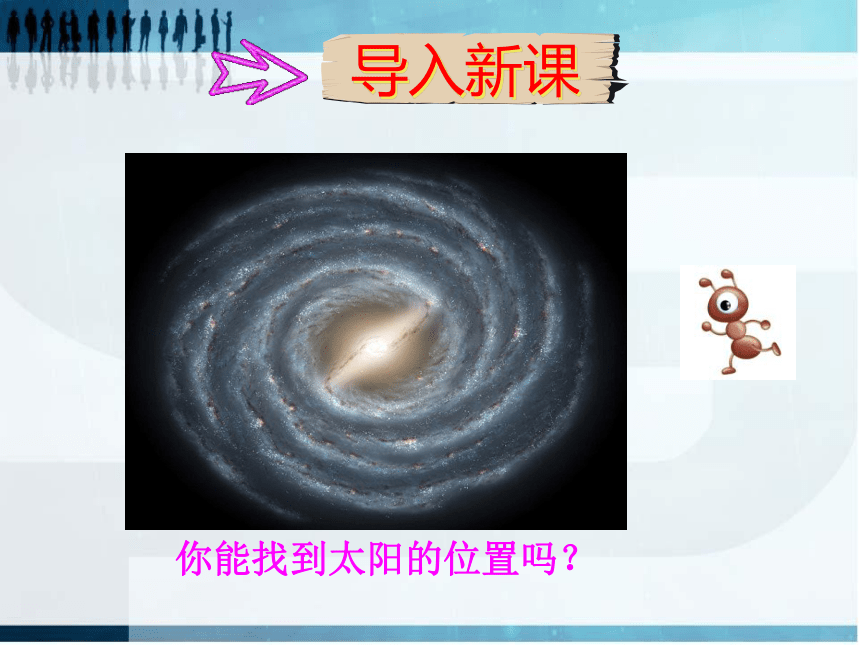 导入新课

你能找到太阳的位置吗？